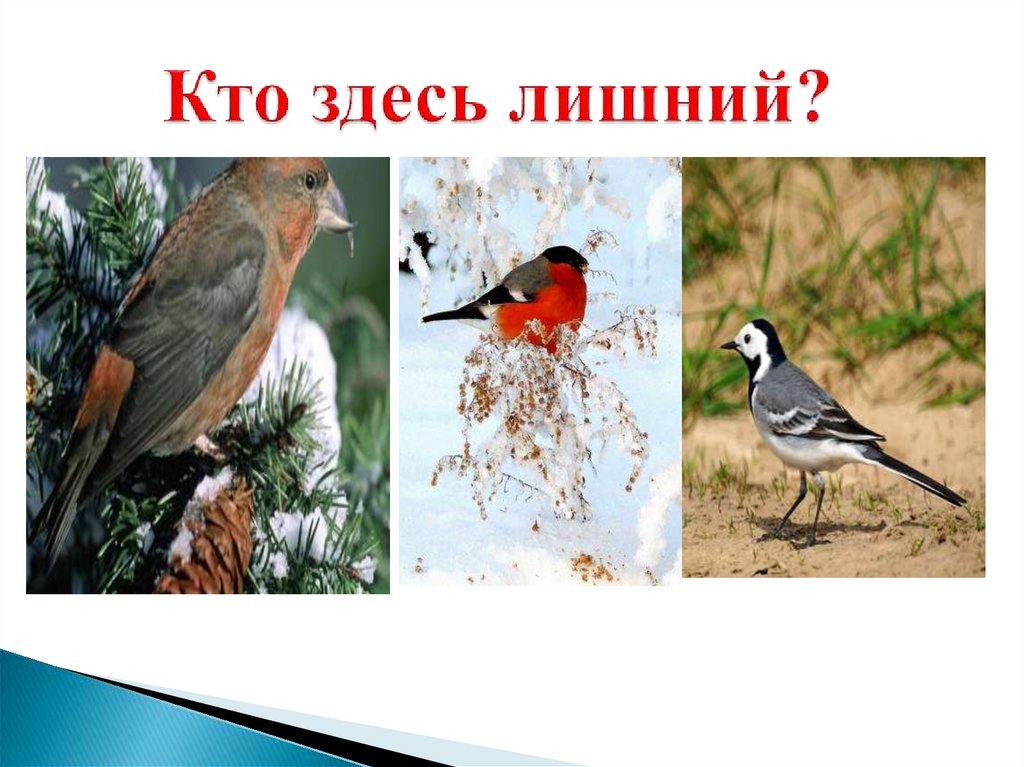 Кто здесь лишний?